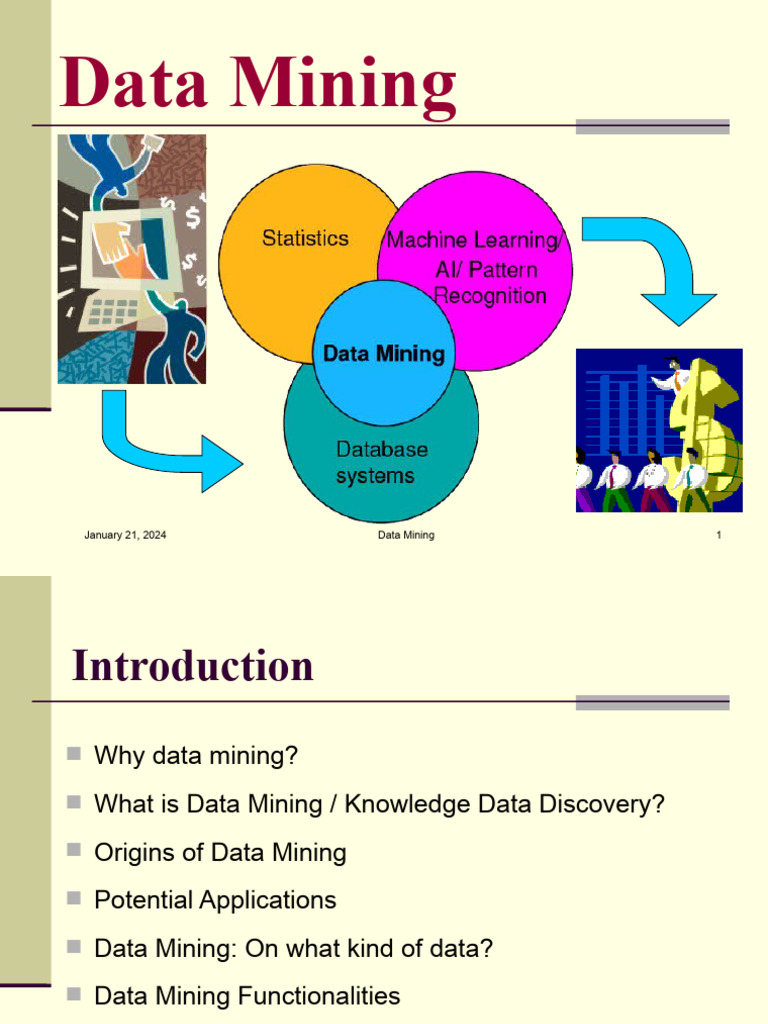 Data Mining

Statistics

Machine Learning/ AI/ Pattern Recognition

Data Mining

Database systems

January 21, 2024

Data Mining

1

Introduction

Why data mining?

What is Data Mining / Knowledge Data Discovery?

Origins of Data Mining

Potential Applications

Data Mining: On what kind of data?

Data Mining Functionalities